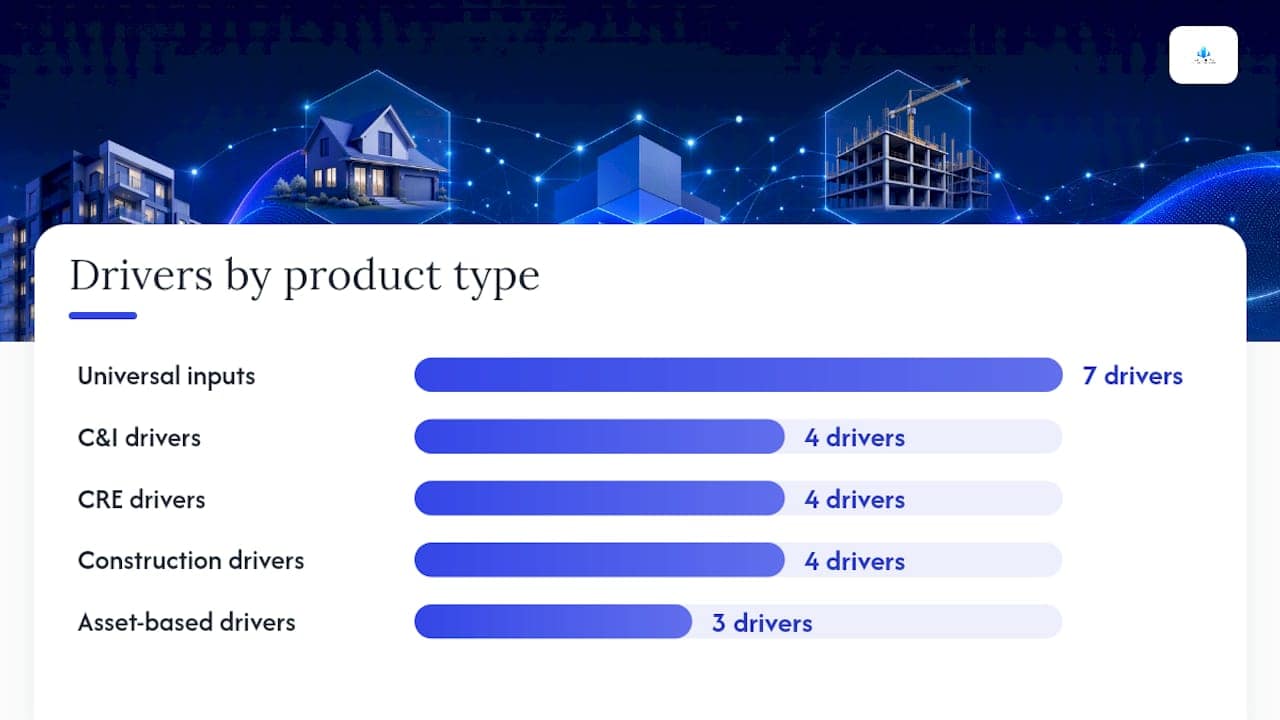 Drivers by product type

Universal inputs 7 drivers

C&I drivers 4 drivers

CRE drivers 4 drivers

Construction drivers 4 drivers

Asset-based drivers 3 drivers